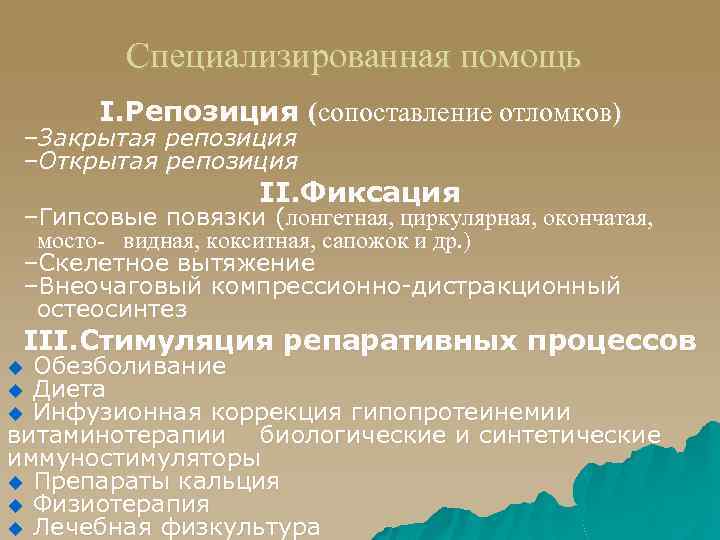 Специализированная помощь

I.Репозиция (сопоставление отломков)
–Закрытая репозиция
–Открытая репозиция

II.Фиксация
–Гипсовые повязки (лонгетная, циркулярная, окончатая, мосто- видная, кокситная, сапожок и др.)
–Скелетное вытяжение
–Внеочаговый компрессионно-дистракционный остеосинтез

III.Стимуляция репаративных процессов
◆ Обезболивание
◆ Диета
◆ Инфузионная коррекция гипопротеинемии витаминотерапии биологические и синтетические иммуностимуляторы
◆ Препараты кальция
◆ Физиотерапия
◆ Лечебная физкультура